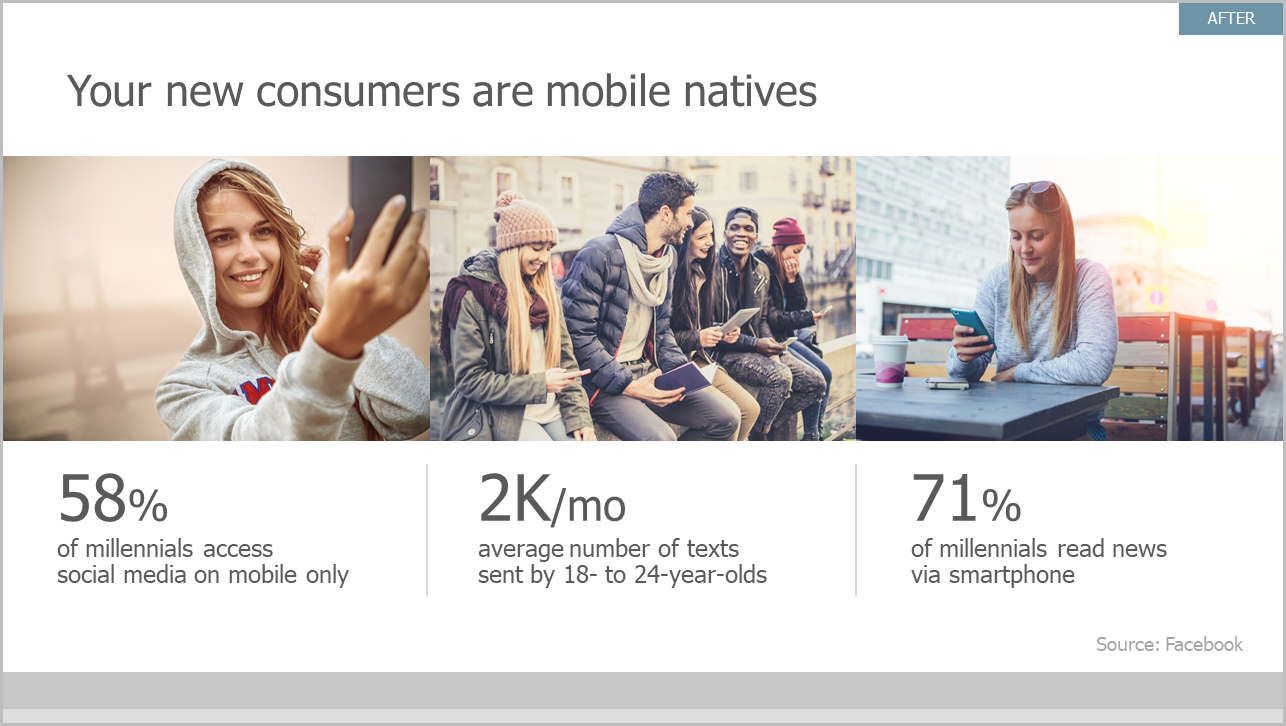 AFTER

Your new consumers are mobile natives

58%
of millennials access social media on mobile only

2K/mo
average number of texts sent by 18- to 24-year-olds

71%
of millennials read news via smartphone

Source: Facebook